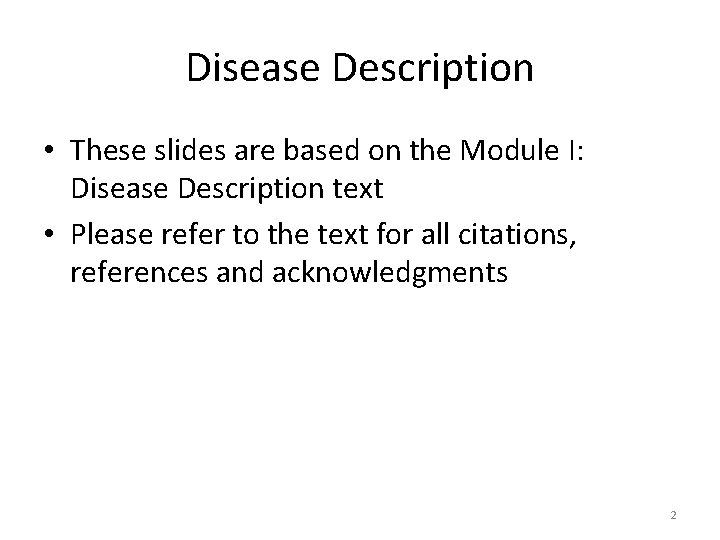 Disease Description

• These slides are based on the Module I: Disease Description text

• Please refer to the text for all citations, references and acknowledgments

2